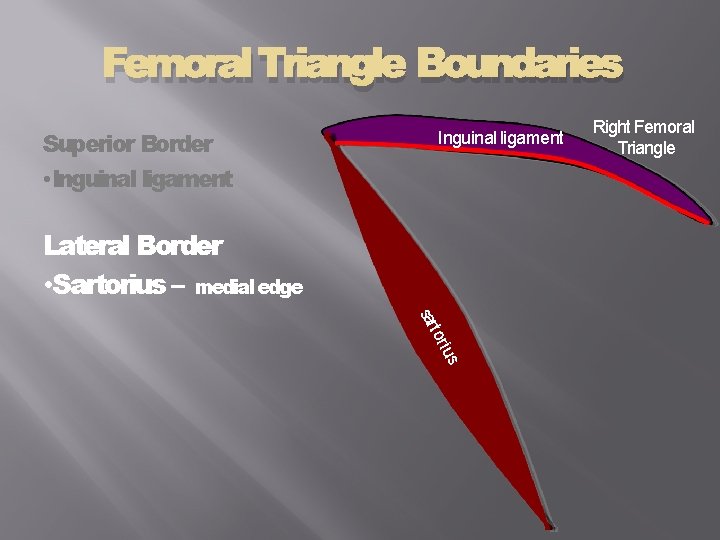 Femoral Triangle Boundaries

Superior Border
• Inguinal ligament

Lateral Border
•Sartorius – medial edge

Inguinal ligament

Right Femoral Triangle

sartorius